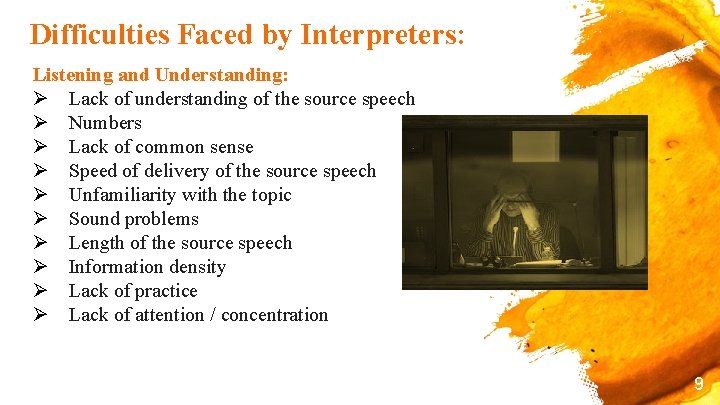 Difficulties Faced by Interpreters:

Listening and Understanding:

➢ Lack of understanding of the source speech
➢ Numbers
➢ Lack of common sense
➢ Speed of delivery of the source speech
➢ Unfamiliarity with the topic
➢ Sound problems
➢ Length of the source speech
➢ Information density
➢ Lack of practice
➢ Lack of attention / concentration

9